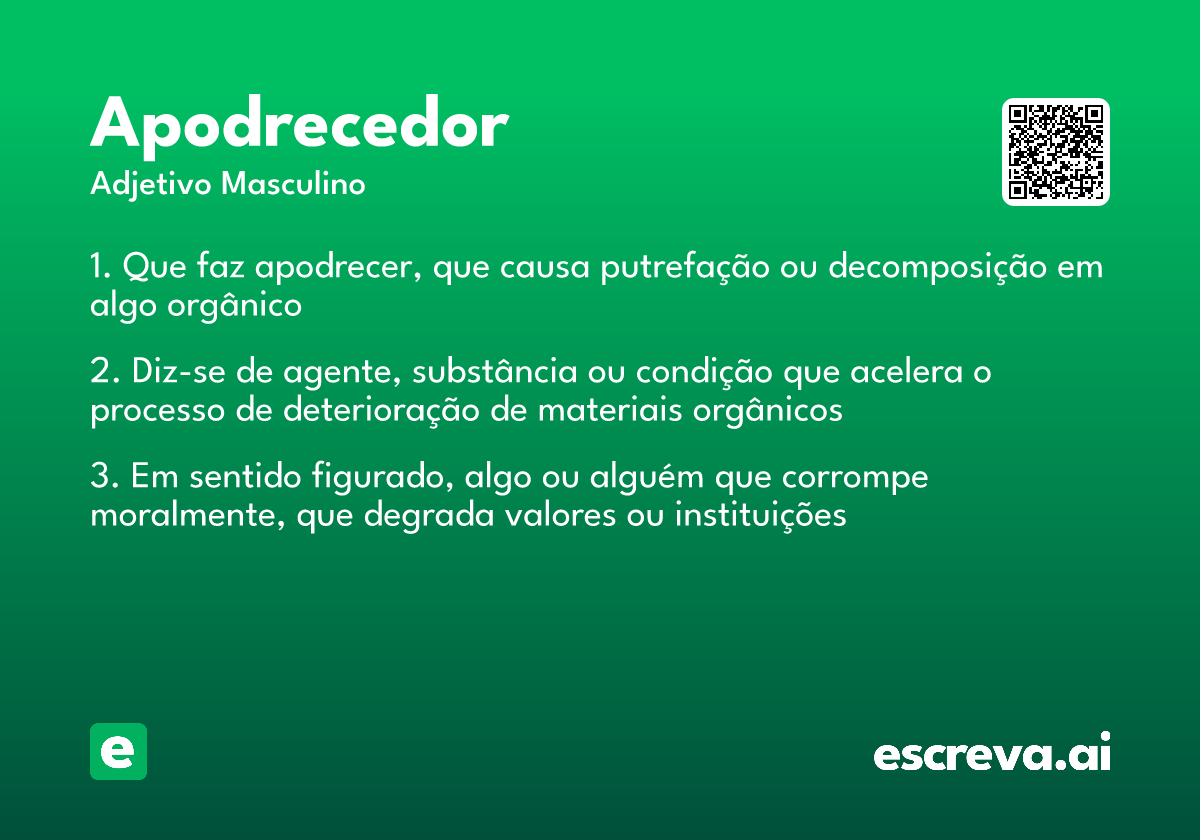 Apodrecedor

Adjetivo Masculino

1. Que faz apodrecer, que causa putrefação ou decomposição em algo orgânico

2. Diz-se de agente, substância ou condição que acelera o processo de deterioração de materiais orgânicos

3. Em sentido figurado, algo ou alguém que corrompe moralmente, que degrada valores ou instituições

e

escreva.ai